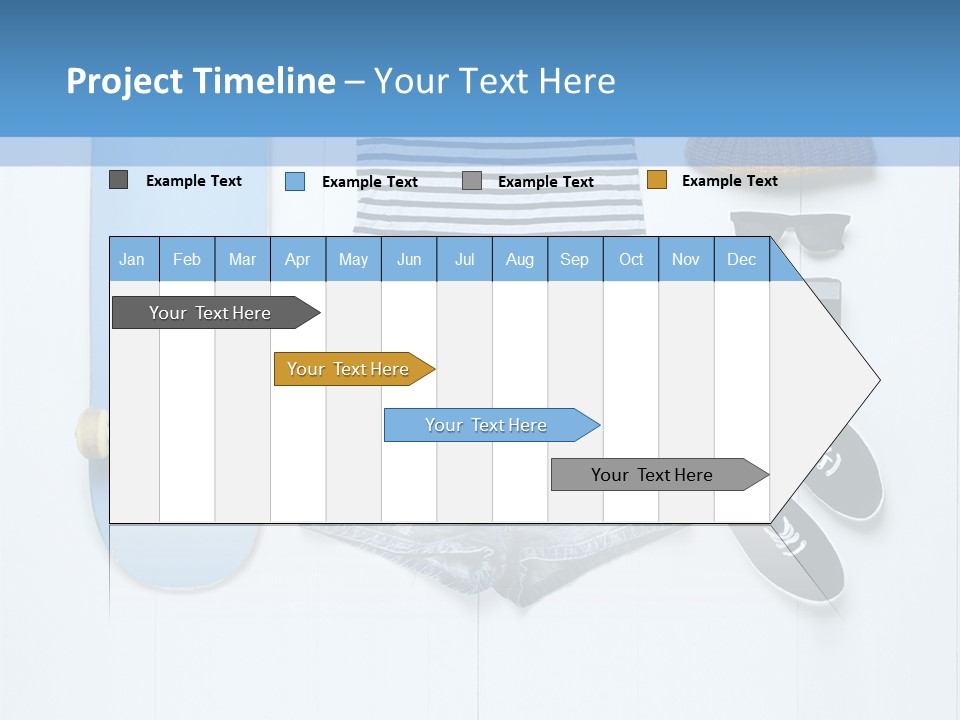 Project Timeline – Your Text Here

Example Text Example Text Example Text Example Text

| Jan | Feb | Mar | Apr | May | Jun | Jul | Aug | Sep | Oct | Nov | Dec |
|---|---|---|---|---|---|---|---|---|---|---|---|

Your Text Here

Your Text Here

Your Text Here

Your Text Here